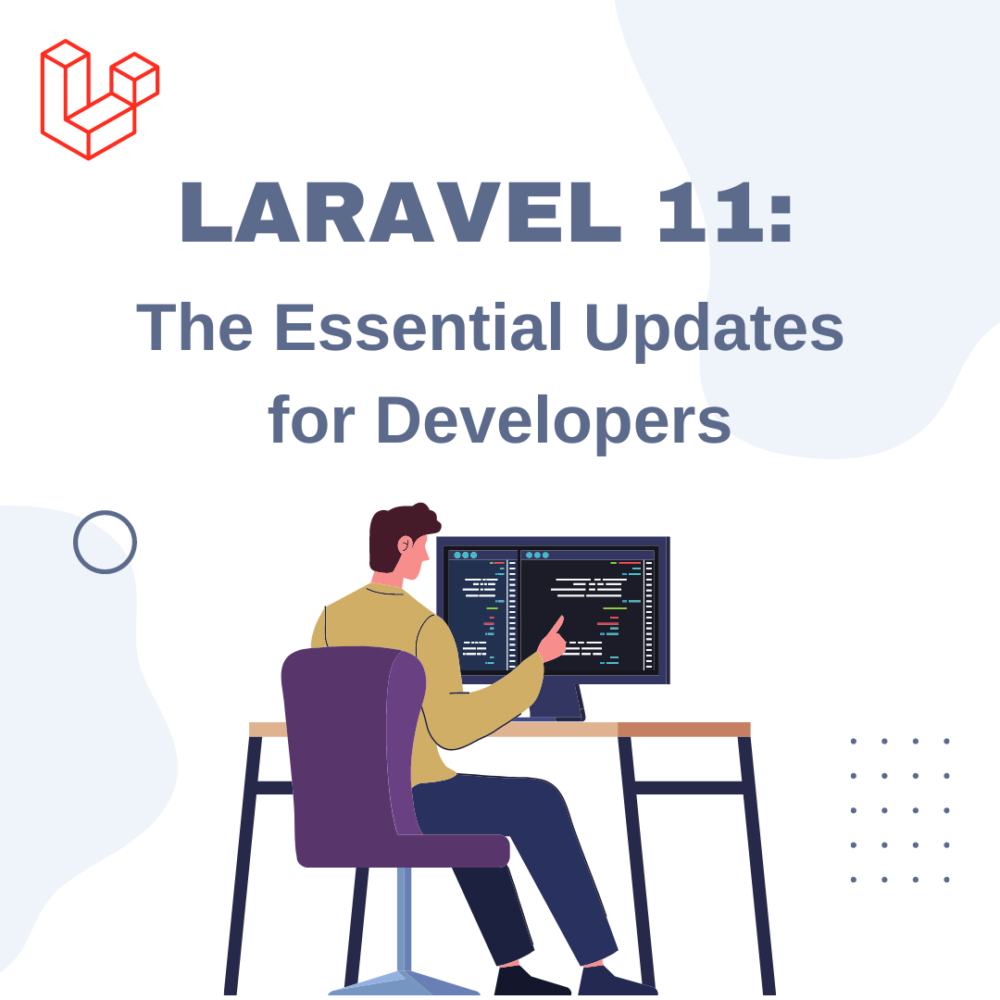 LARAVEL 11:

The Essential Updates for Developers